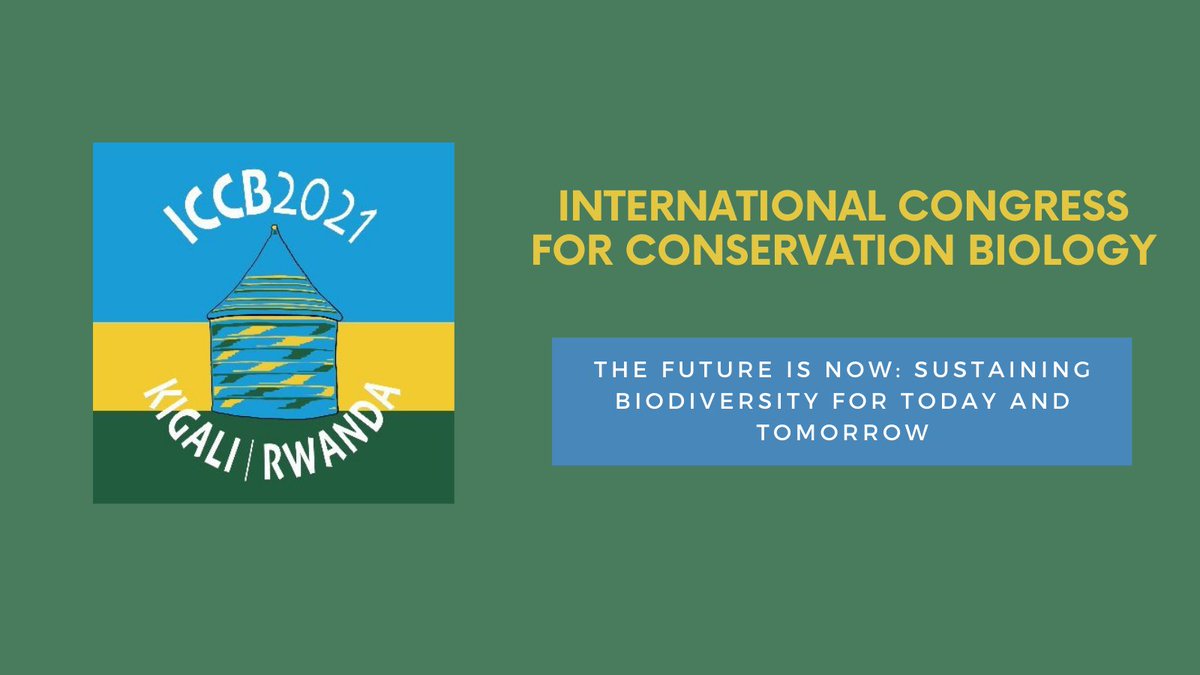 ICCB2021

KIGALI | RWANDA

INTERNATIONAL CONGRESS FOR CONSERVATION BIOLOGY

THE FUTURE IS NOW: SUSTAINING BIODIVERSITY FOR TODAY AND TOMORROW